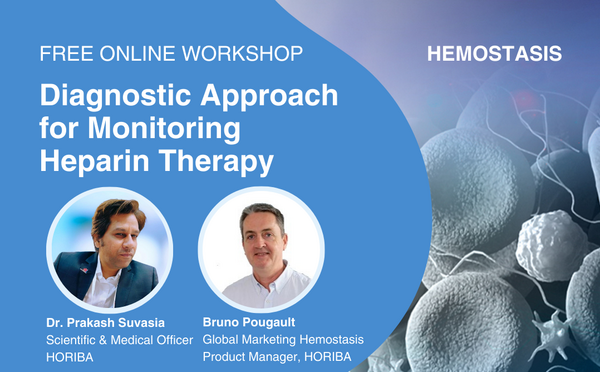 FREE ONLINE WORKSHOP

HEMOSTASIS

Diagnostic Approach for Monitoring Heparin Therapy

Dr. Prakash Suvasia
Scientific & Medical Officer
HORIBA

Bruno Pougault
Global Marketing Hemostasis
Product Manager, HORIBA